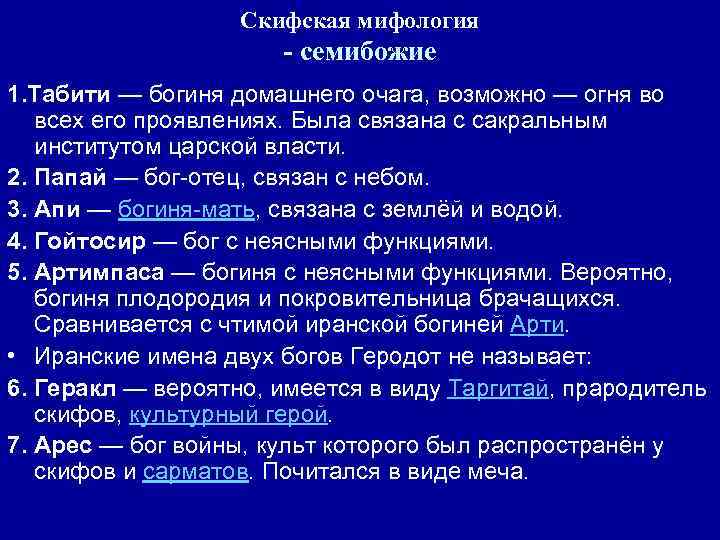 Скифская мифология
- семибожие

1.Табити — богиня домашнего очага, возможно — огня во всех его проявлениях. Была связана с сакральным институтом царской власти.

2. Папай — бог-отец, связан с небом.

3. Апи — богиня-мать, связана с землёй и водой.

4. Гойтосир — бог с неясными функциями.

5. Артимпаса — богиня с неясными функциями. Вероятно, богиня плодородия и покровительница брачащихся. Сравнивается с чтимой иранской богиней Арти.

• Иранские имена двух богов Геродот не называет:

6. Геракл — вероятно, имеется в виду Таргитай, прародитель скифов, культурный герой.

7. Арес — бог войны, культ которого был распространён у скифов и сарматов. Почитался в виде меча.